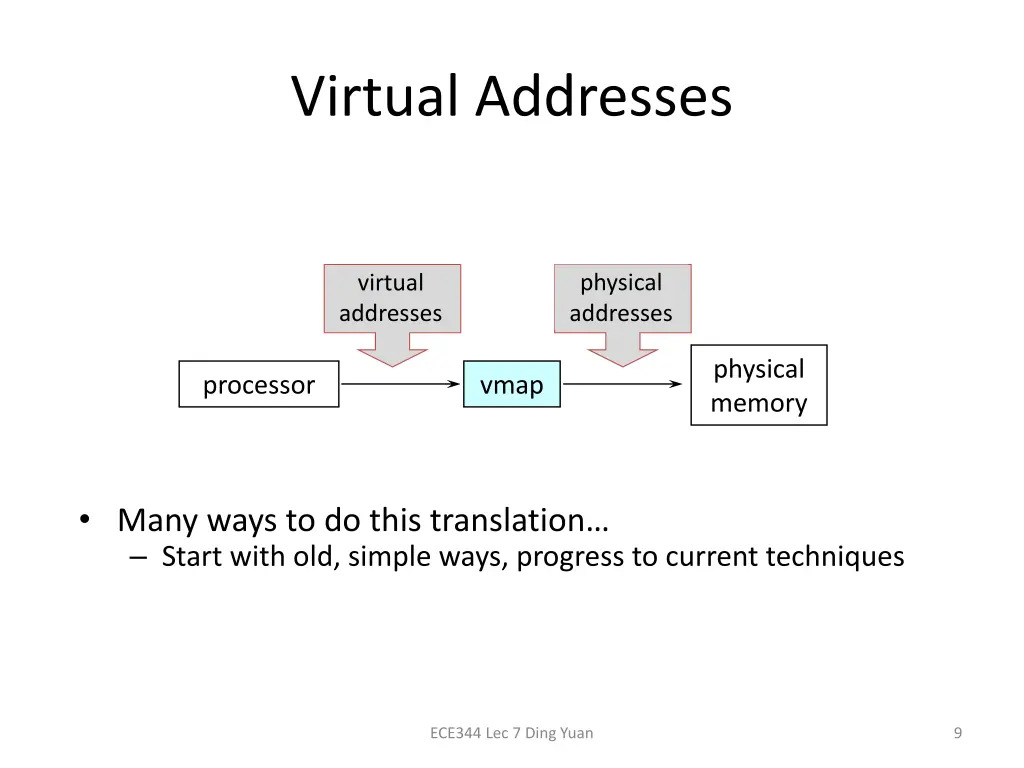 Virtual Addresses

virtual addresses

physical addresses

processor

vmap

physical memory

• Many ways to do this translation…
– Start with old, simple ways, progress to current techniques

ECE344 Lec 7 Ding Yuan

9